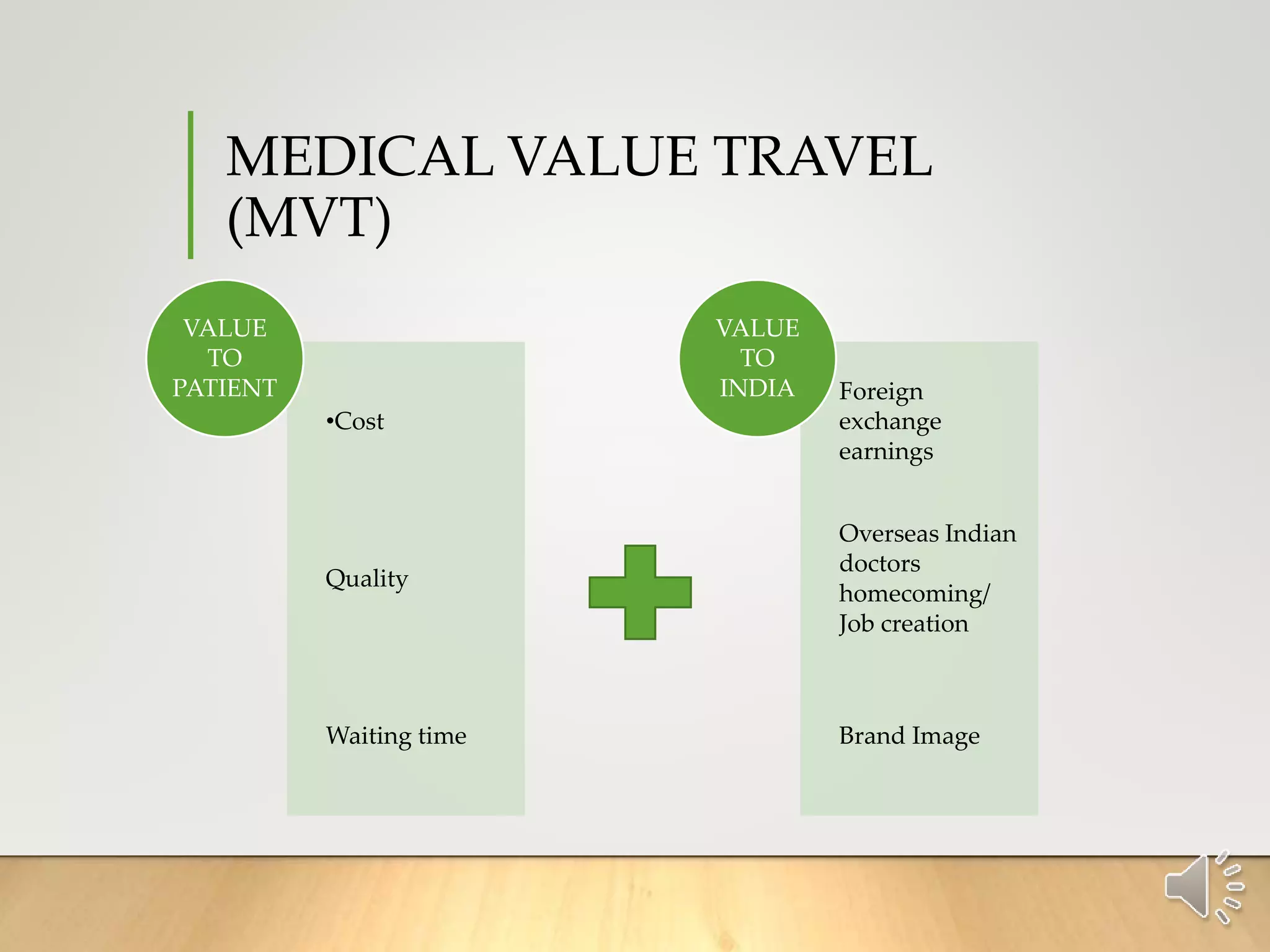 MEDICAL VALUE TRAVEL (MVT)

VALUE TO PATIENT

•Cost

Quality

Waiting time

VALUE TO INDIA

Foreign exchange earnings

Overseas Indian doctors homecoming/ Job creation

Brand Image